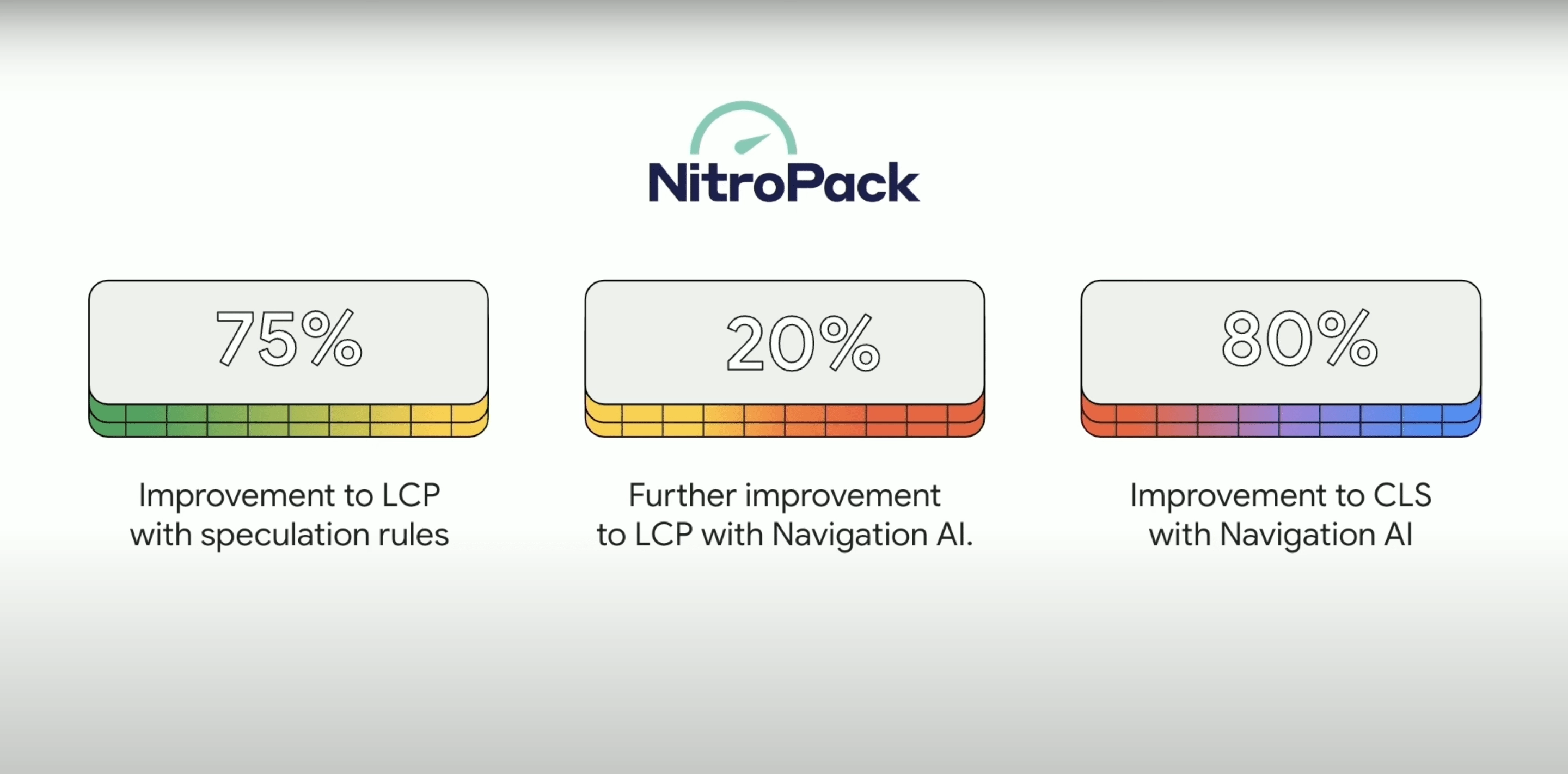 NitroPack

75%

Improvement to LCP with speculation rules

20%

Further improvement to LCP with Navigation AI.

80%

Improvement to CLS with Navigation AI